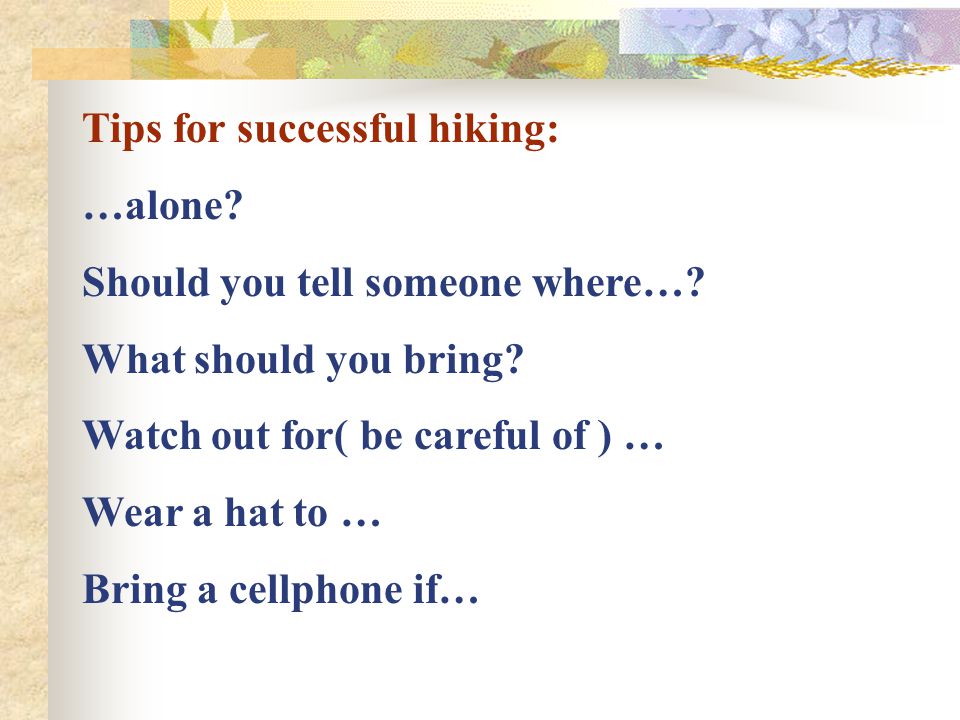 Tips for successful hiking:

…alone?

Should you tell someone where…?

What should you bring?

Watch out for( be careful of ) …

Wear a hat to …

Bring a cellphone if…